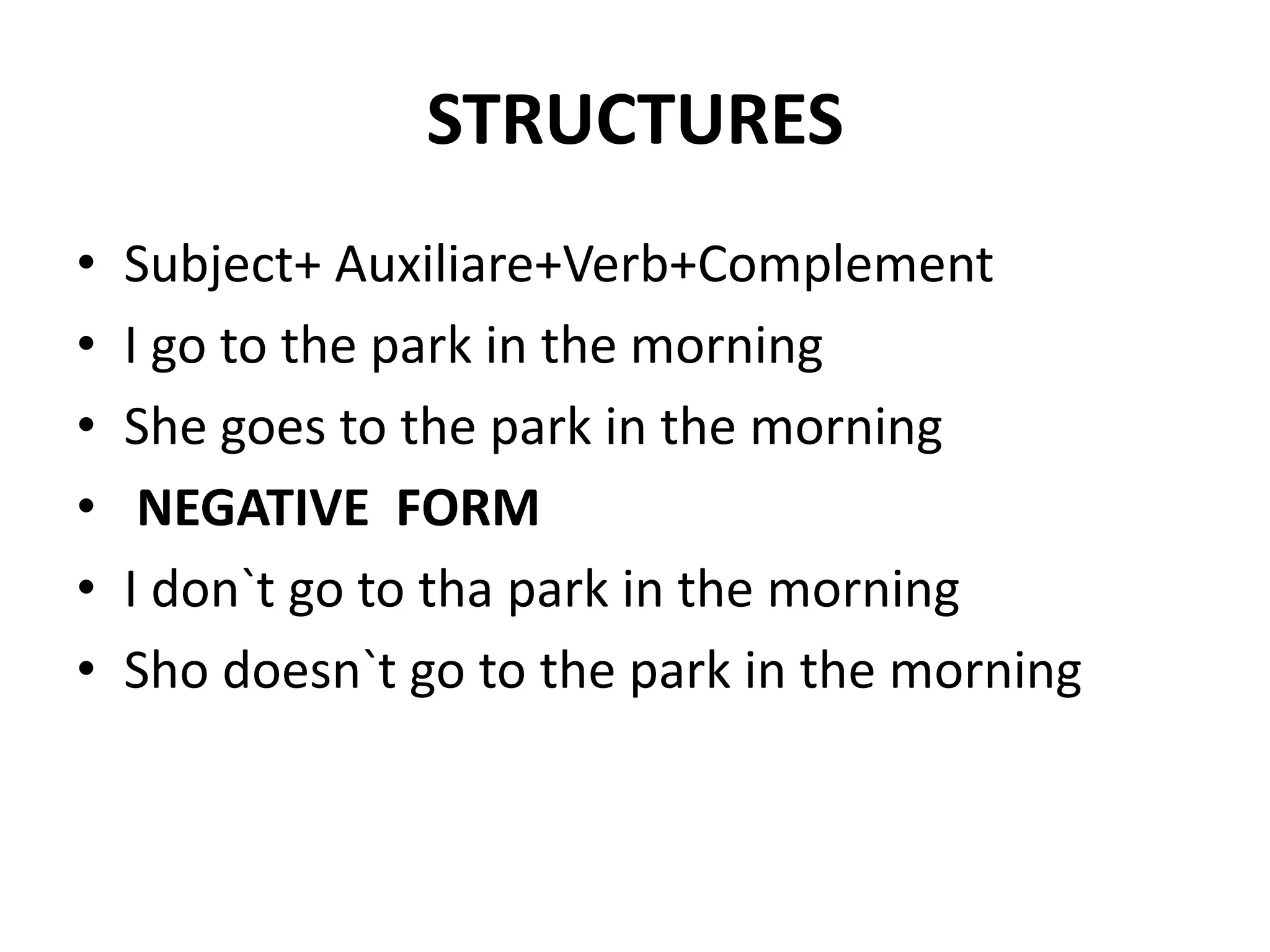 STRUCTURES

• Subject+ Auxiliare+Verb+Complement
• I go to the park in the morning
• She goes to the park in the morning
• NEGATIVE FORM
• I don`t go to tha park in the morning
• Sho doesn`t go to the park in the morning